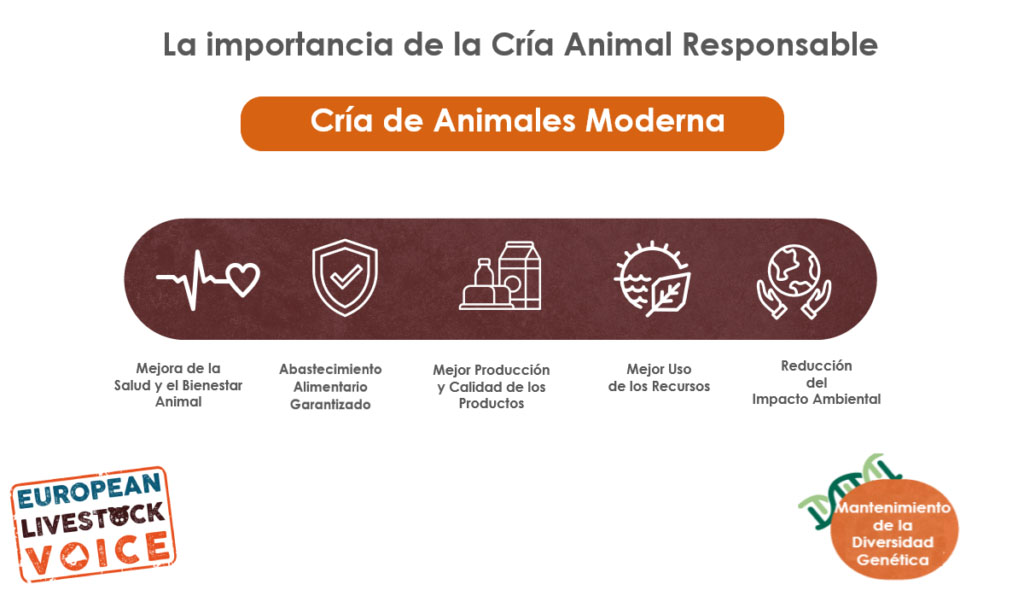 La importancia de la Cría Animal Responsable

Cría de Animales Moderna

Mejora de la Salud y el Bienestar Animal

Abastecimiento Alimentario Garantizado

Mejor Producción y Calidad de los Productos

Mejor Uso de los Recursos

Reducción del Impacto Ambiental

EUROPEAN LIVESTOCK VOICE

Mantenimiento de la Diversidad Genética